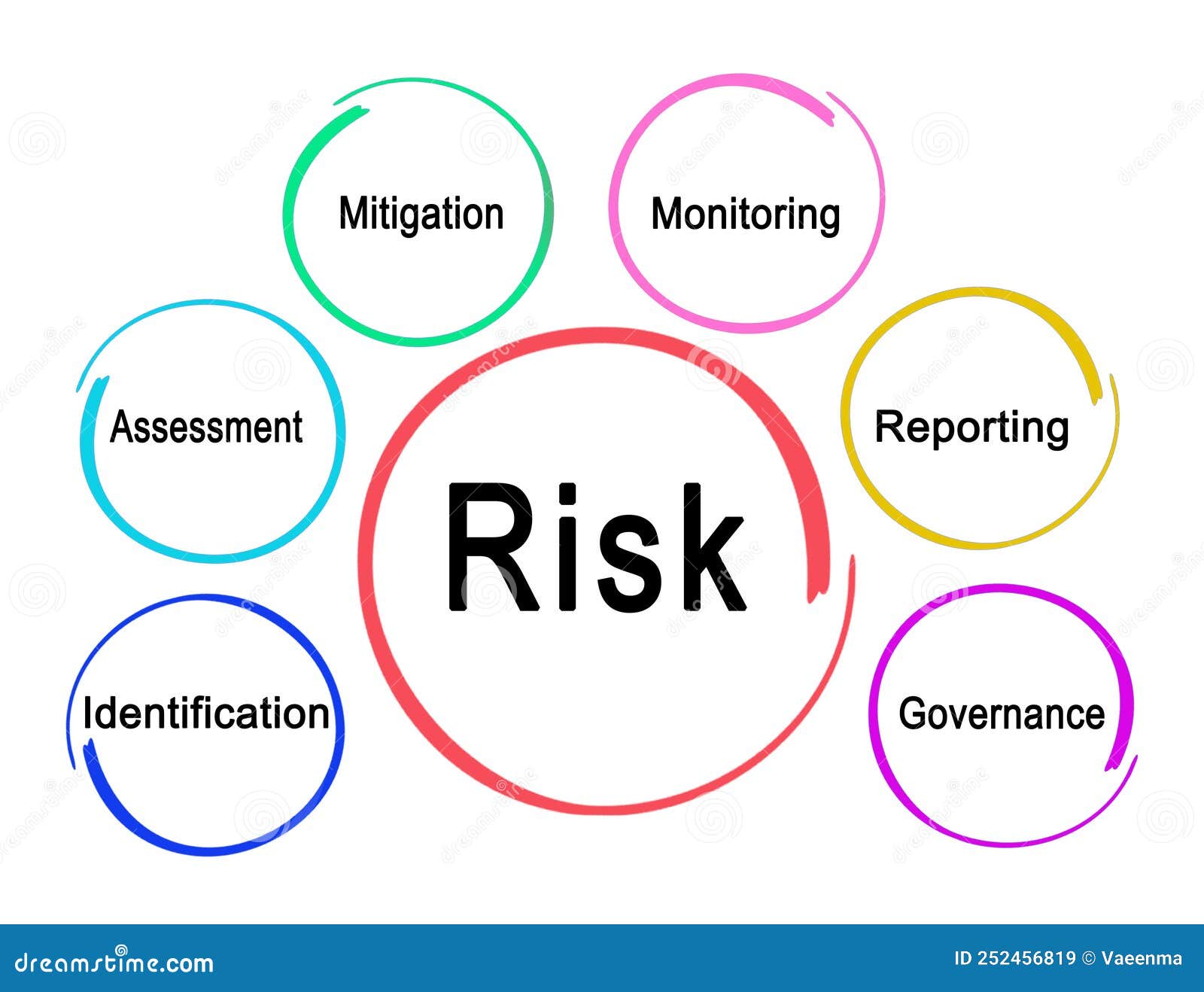 Mitigation

Monitoring

Assessment

Reporting

Risk

Identification

Governance

dreamstime.com

ID 252456819 © Vaeenma